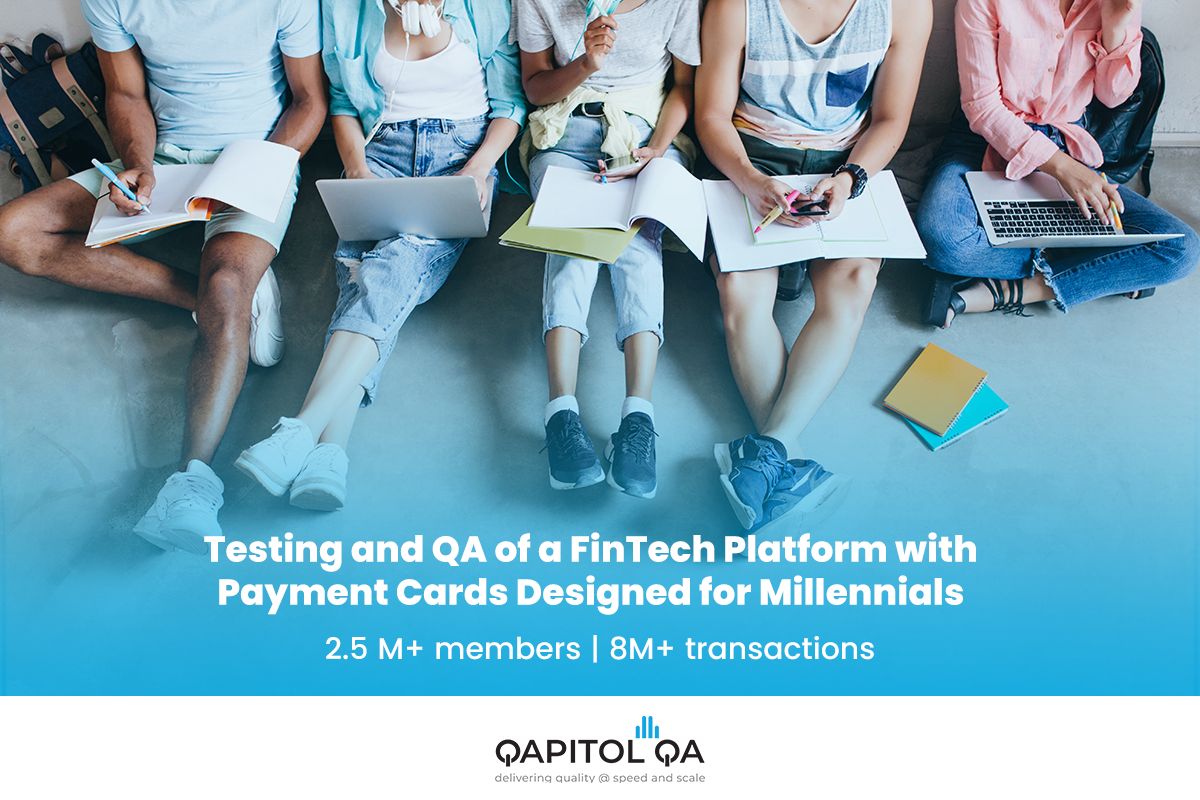 Testing and QA of a FinTech Platform with Payment Cards Designed for Millennials

2.5 M+ members | 8M+ transactions

QAPITOL QA
delivering quality @ speed and scale